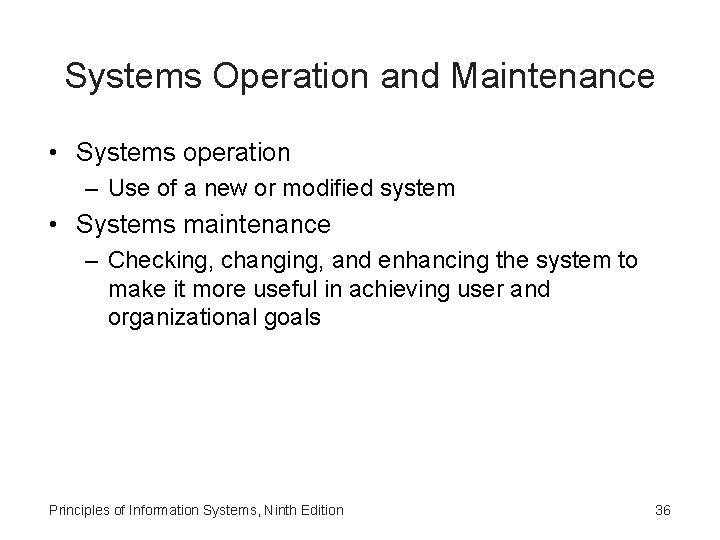 Systems Operation and Maintenance

• Systems operation
– Use of a new or modified system
• Systems maintenance
– Checking, changing, and enhancing the system to make it more useful in achieving user and organizational goals

Principles of Information Systems, Ninth Edition

36